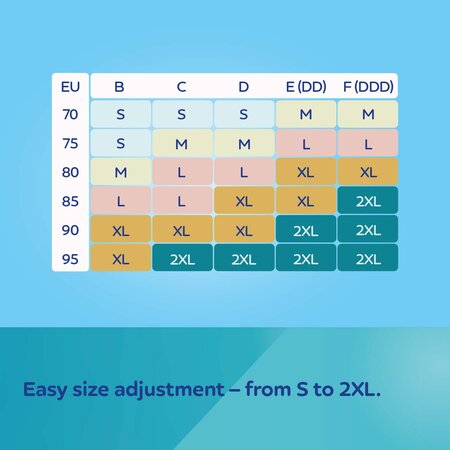 | EU | B | C | D | E (DD) | F (DDD) |
|---|---|---|---|---|---|
| 70 | S | S | S | M | M |
| 75 | S | M | M | L | L |
| 80 | M | L | L | XL | XL |
| 85 | L | L | XL | XL | 2XL |
| 90 | XL | XL | XL | 2XL | 2XL |
| 95 | XL | 2XL | 2XL | 2XL | 2XL |

Easy size adjustment – from S to 2XL.